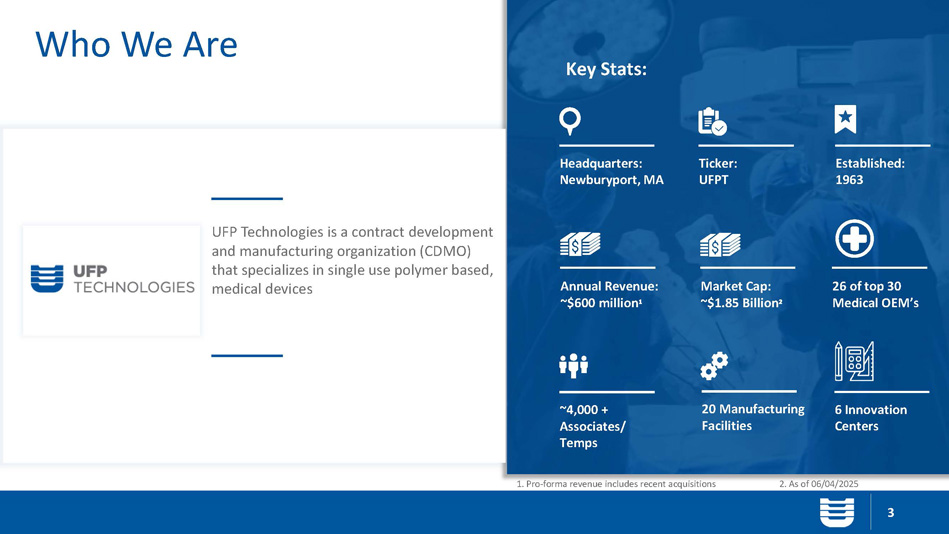 Who We Are

UFP TECHNOLOGIES

UFP Technologies is a contract development and manufacturing organization (CDMO) that specializes in single use polymer based, medical devices

Key Stats:

Headquarters: Newburyport, MA

Ticker: UFPT

Established: 1963

Annual Revenue: ~\$600 million¹

Market Cap: ~\$1.85 Billion²

26 of top 30 Medical OEM's

~4,000 + Associates/ Temps

20 Manufacturing Facilities

6 Innovation Centers

1. Pro-forma revenue includes recent acquisitions 2. As of 06/04/2025

3